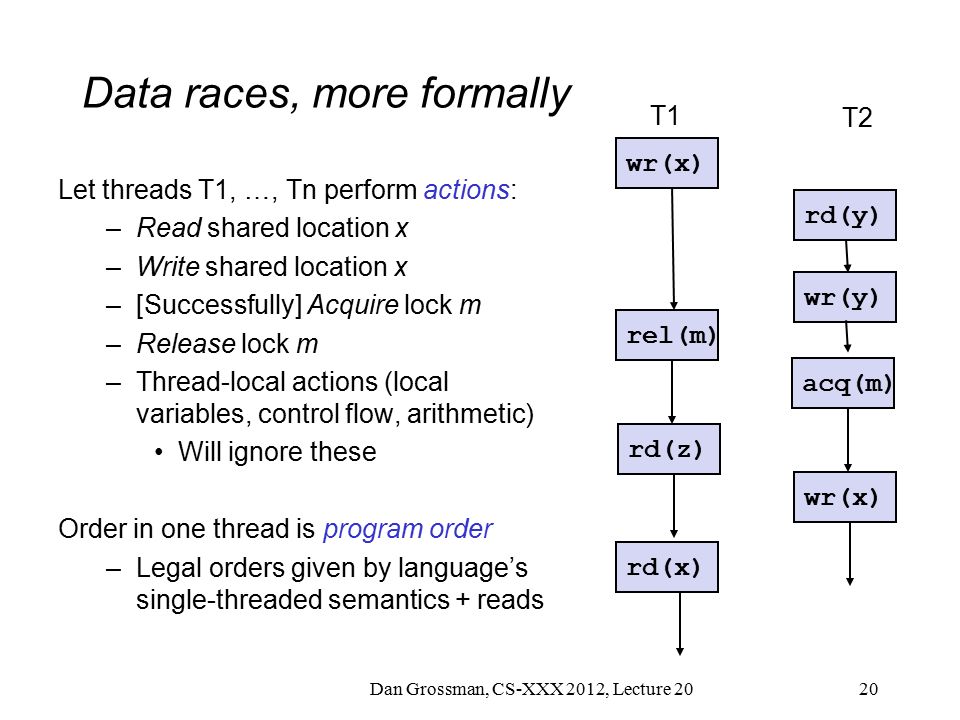 Data races, more formally

Let threads T1, …, Tn perform actions:

– Read shared location x
– Write shared location x
– [Successfully] Acquire lock m
– Release lock m
– Thread-local actions (local variables, control flow, arithmetic)
  • Will ignore these

Order in one thread is program order

– Legal orders given by language's single-threaded semantics + reads

T1

wr(x)

rel(m)

rd(z)

rd(x)

T2

rd(y)

wr(y)

acq(m)

wr(x)

Dan Grossman, CS-XXX 2012, Lecture 20

20